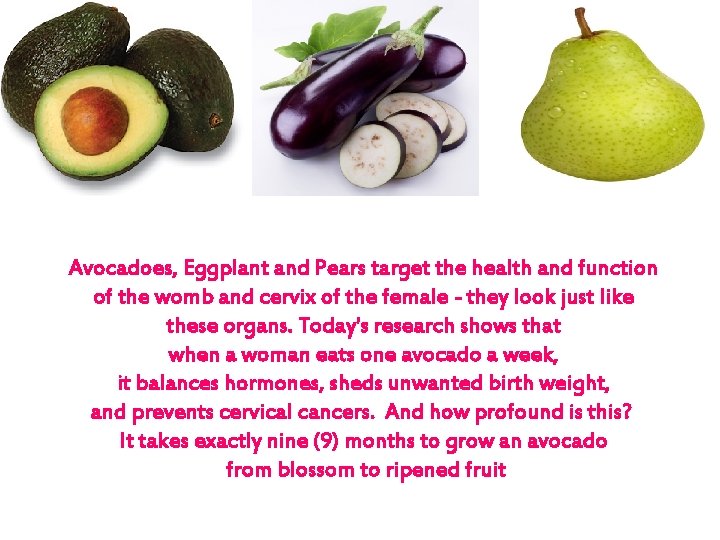 Avocadoes, Eggplant and Pears target the health and function of the womb and cervix of the female - they look just like these organs. Today's research shows that when a woman eats one avocado a week, it balances hormones, sheds unwanted birth weight, and prevents cervical cancers. And how profound is this? It takes exactly nine (9) months to grow an avocado from blossom to ripened fruit